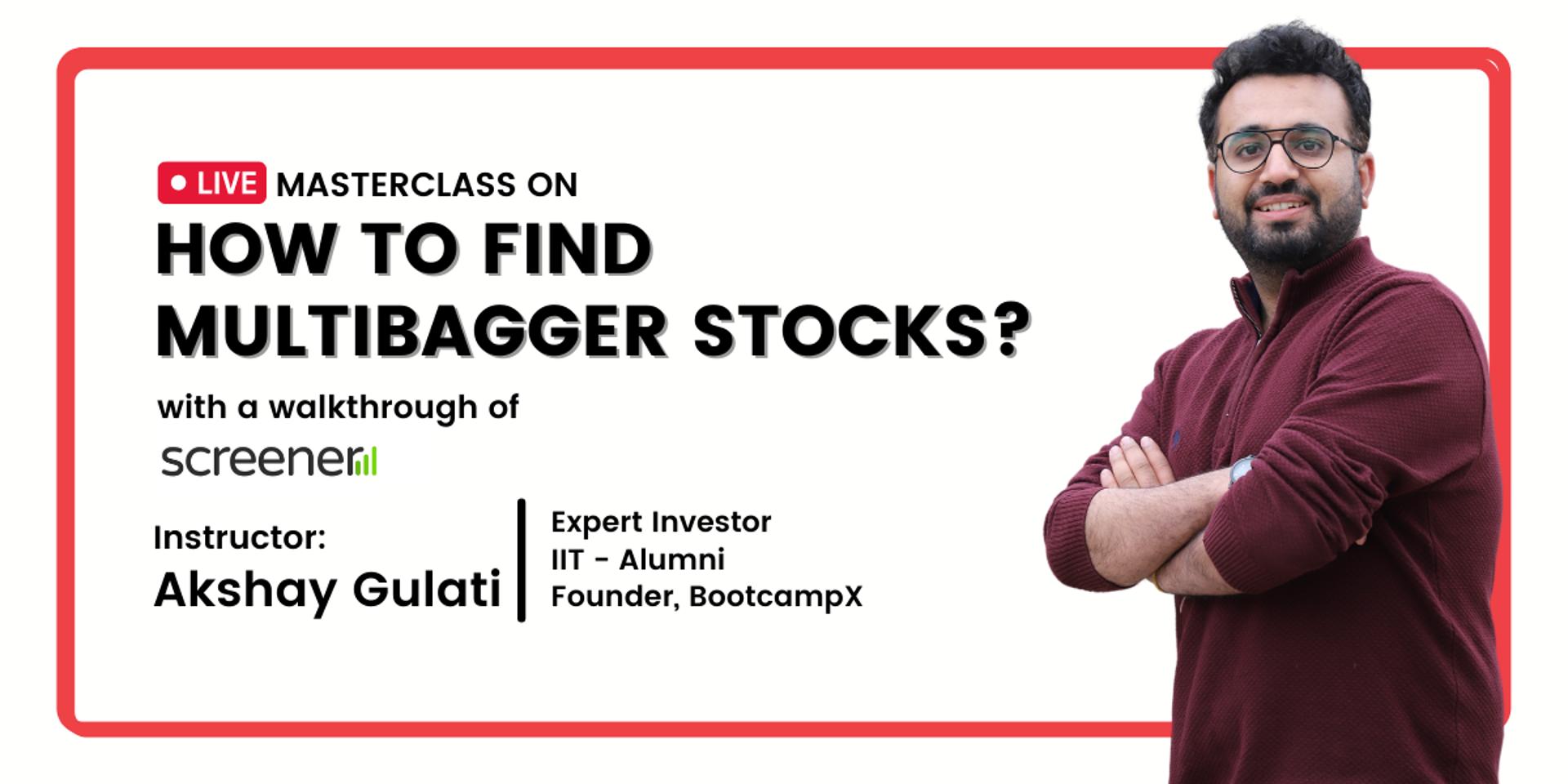 LIVE MASTERCLASS ON

HOW TO FIND MULTIBAGGER STOCKS?

with a walkthrough of

screener

Instructor:
Akshay Gulati

Expert Investor
IIT - Alumni
Founder, BootcampX